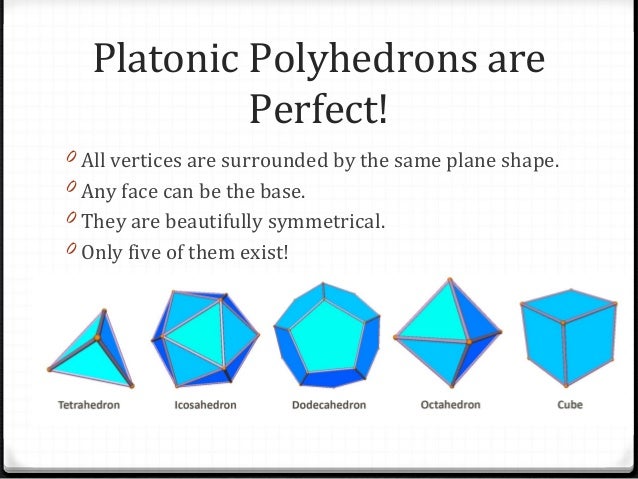 Platonic Polyhedrons are Perfect!

All vertices are surrounded by the same plane shape.
Any face can be the base.
They are beautifully symmetrical.
Only five of them exist!

Tetrahedron
Icosahedron
Dodecahedron
Octahedron
Cube